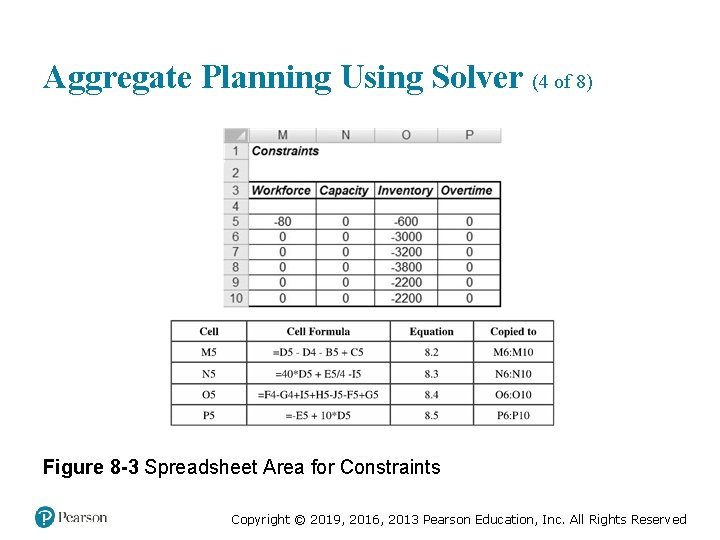 Aggregate Planning Using Solver (4 of 8)

| | M | N | O | P |
|---|---|---|---|---|
| 1 | Constraints | | | |
| 2 | | | | |
| 3 | Workforce | Capacity | Inventory | Overtime |
| 4 | | | | |
| 5 | -80 | 0 | -600 | 0 |
| 6 | 0 | 0 | -3000 | 0 |
| 7 | 0 | 0 | -3200 | 0 |
| 8 | 0 | 0 | -3800 | 0 |
| 9 | 0 | 0 | -2200 | 0 |
| 10 | 0 | 0 | -2200 | 0 |

| Cell | Cell Formula | Equation | Copied to |
|---|---|---|---|
| M5 | =D5 - D4 - B5 + C5 | 8.2 | M6:M10 |
| N5 | =40*D5 + E5/4 -I5 | 8.3 | N6:N10 |
| O5 | =F4-G4+I5+H5-J5-F5+G5 | 8.4 | O6:O10 |
| P5 | =-E5 + 10*D5 | 8.5 | P6:P10 |

Figure 8-3 Spreadsheet Area for Constraints

Pearson

Copyright © 2019, 2016, 2013 Pearson Education, Inc. All Rights Reserved